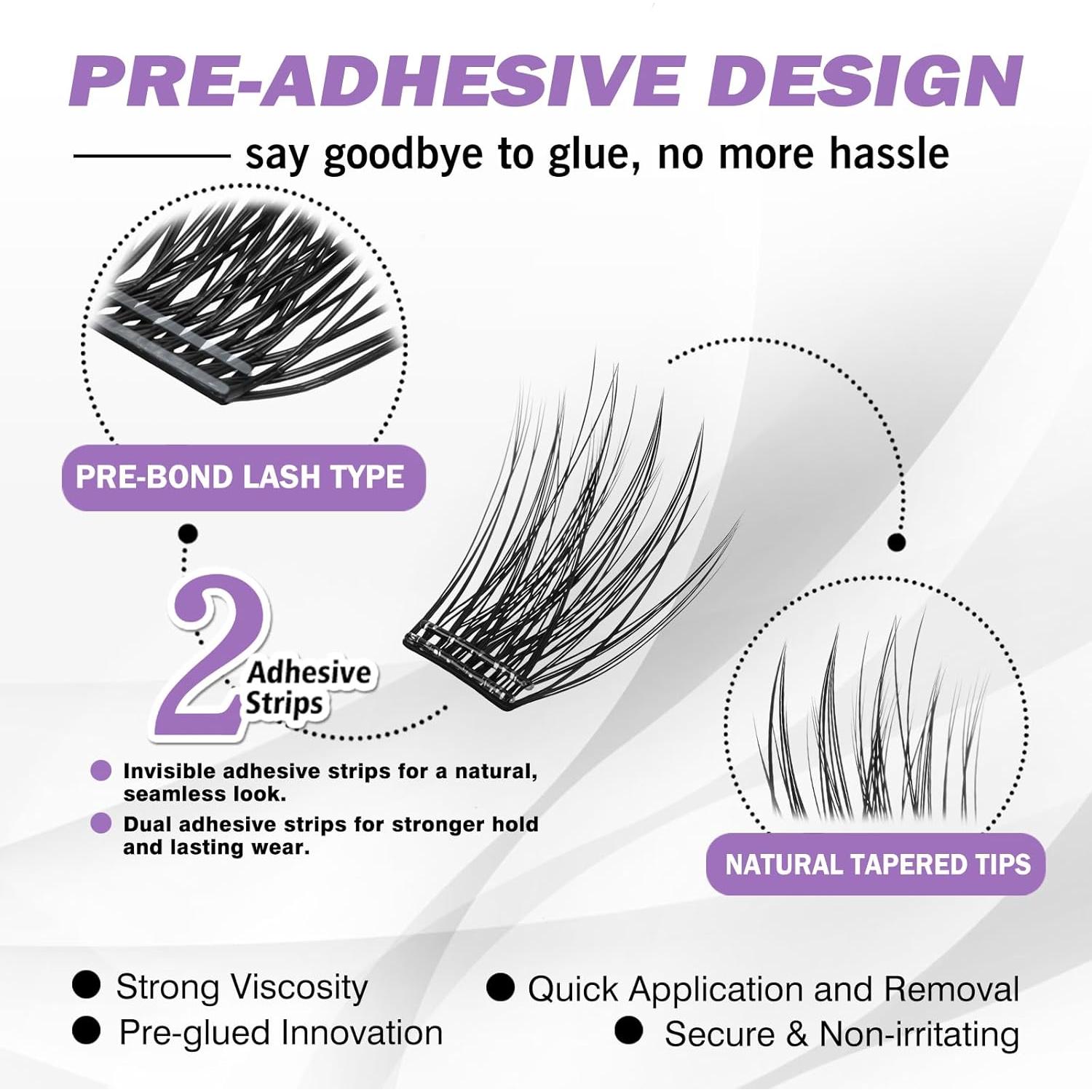 PRE-ADHESIVE DESIGN

say goodbye to glue, no more hassle

PRE-BOND LASH TYPE

2 Adhesive Strips

Invisible adhesive strips for a natural, seamless look.

Dual adhesive strips for stronger hold and lasting wear.

NATURAL TAPERED TIPS

Strong Viscosity

Pre-glued Innovation

Quick Application and Removal

Secure & Non-irritating